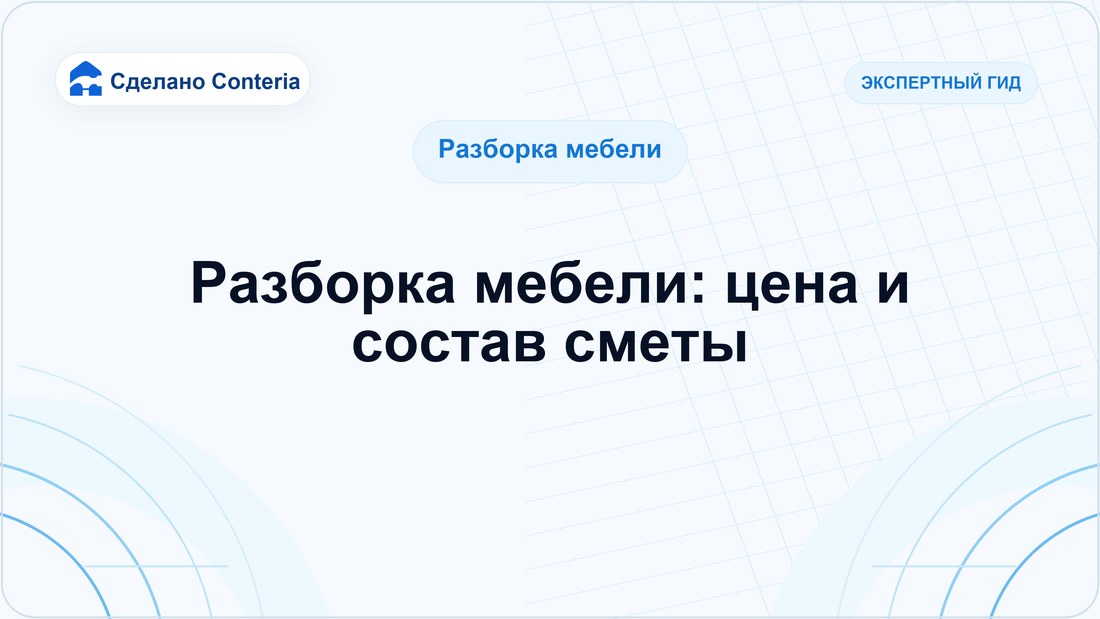 Сделано Conteria

ЭКСПЕРТНЫЙ ГИД

Разборка мебели

Разборка мебели: цена и состав сметы